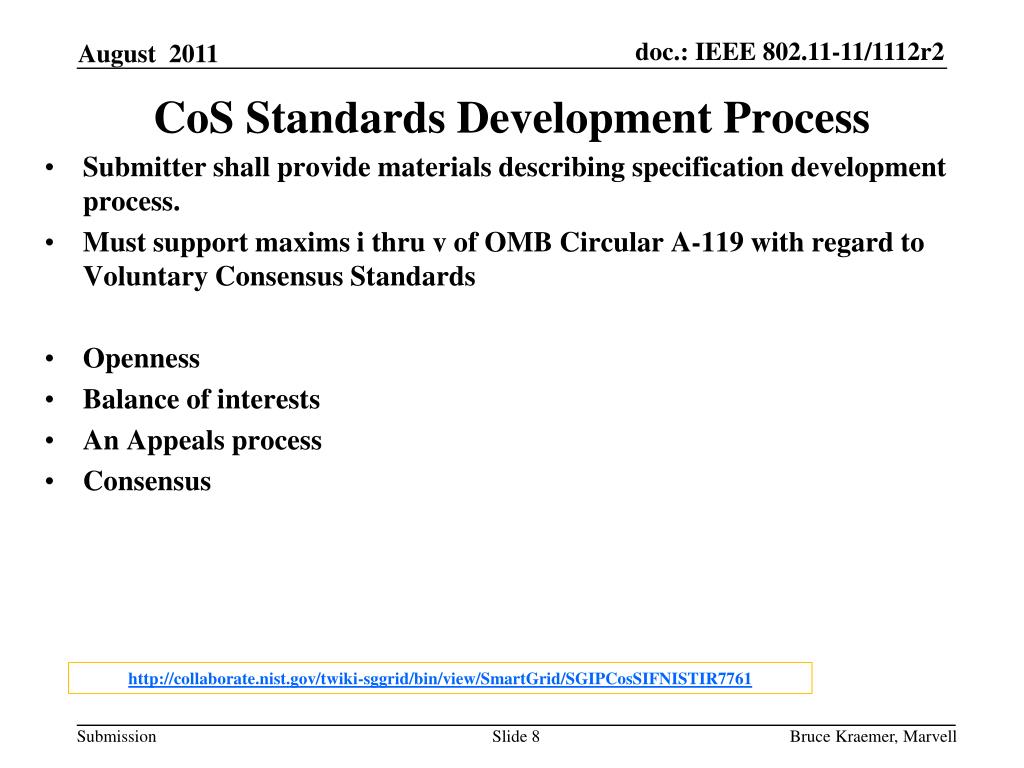 August 2011

doc.: IEEE 802.11-11/1112r2

CoS Standards Development Process

• Submitter shall provide materials describing specification development process.
• Must support maxims i thru v of OMB Circular A-119 with regard to Voluntary Consensus Standards

• Openness
• Balance of interests
• An Appeals process
• Consensus

http://collaborate.nist.gov/twiki-sggrid/bin/view/SmartGrid/SGIPCosSIFNISTIR7761

Submission

Slide 8

Bruce Kraemer, Marvell